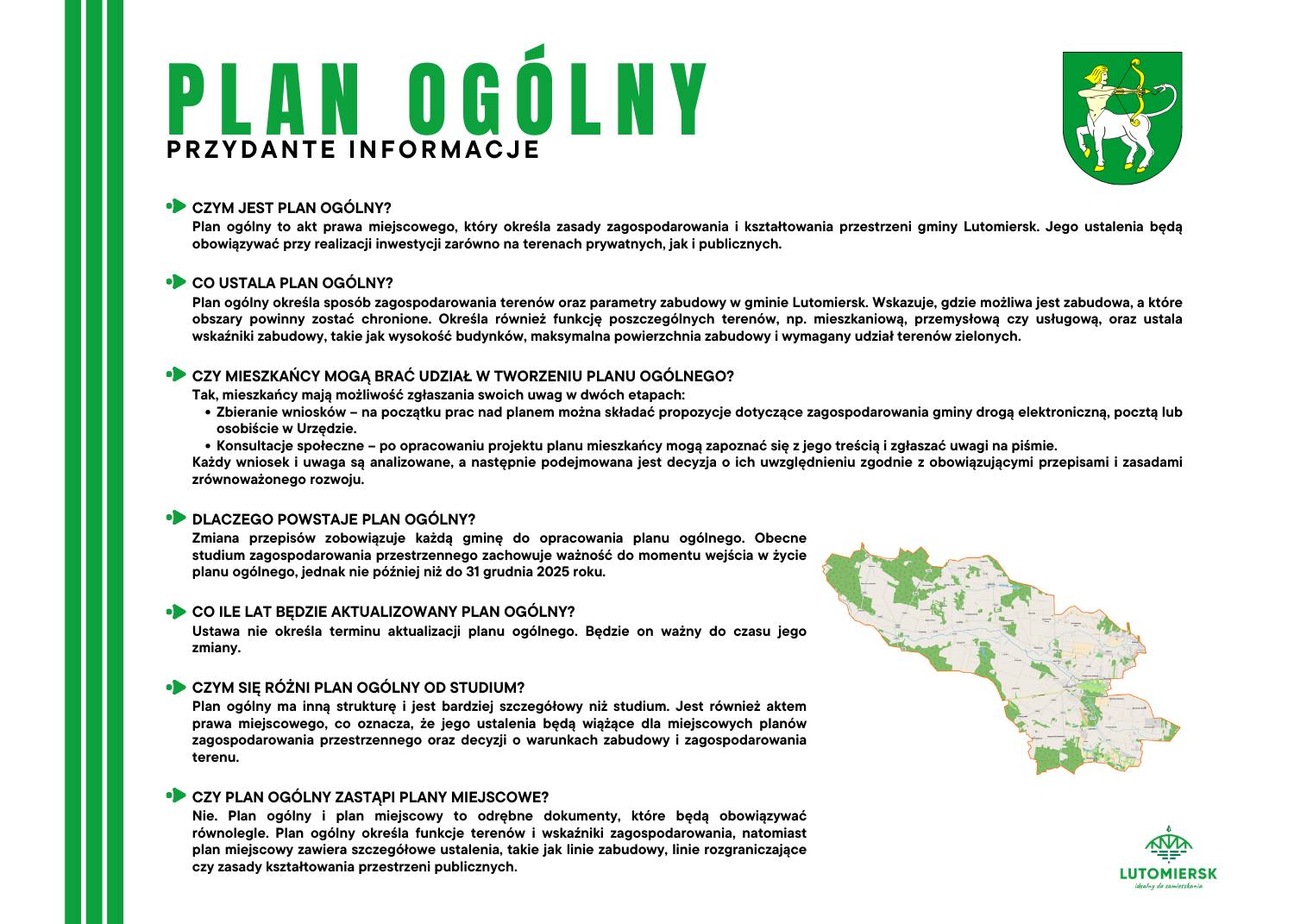 PLAN OGÓLNY
PRZYDANTE INFORMACJE

CZYM JEST PLAN OGÓLNY?
Plan ogólny to akt prawa miejscowego, który określa zasady zagospodarowania i kształtowania przestrzeni gminy Lutomiersk. Jego ustalenia będą obowiązywać przy realizacji inwestycji zarówno na terenach prywatnych, jak i publicznych.

CO USTALA PLAN OGÓLNY?
Plan ogólny określa sposób zagospodarowania terenów oraz parametry zabudowy w gminie Lutomiersk. Wskazuje, gdzie możliwa jest zabudowa, a które obszary powinny zostać chronione. Określa również funkcję poszczególnych terenów, np. mieszkaniową, przemysłową czy usługową, oraz ustala wskaźniki zabudowy, takie jak wysokość budynków, maksymalna powierzchnia zabudowy i wymagany udział terenów zielonych.

CZY MIESZKAŃCY MOGĄ BRAĆ UDZIAŁ W TWORZENIU PLANU OGÓLNEGO?
Tak, mieszkańcy mają możliwość zgłaszania swoich uwag w dwóch etapach:
• Zbieranie wniosków – na początku prac nad planem można składać propozycje dotyczące zagospodarowania gminy drogą elektroniczną, pocztą lub osobiście w Urzędzie.
• Konsultacje społeczne – po opracowaniu projektu planu mieszkańcy mogą zapoznać się z jego treścią i zgłaszać uwagi na piśmie.
Każdy wniosek i uwaga są analizowane, a następnie podejmowana jest decyzja o ich uwzględnieniu zgodnie z obowiązującymi przepisami i zasadami zrównoważonego rozwoju.

DLACZEGO POWSTAJE PLAN OGÓLNY?
Zmiana przepisów zobowiązuje każdą gminę do opracowania planu ogólnego. Obecne studium zagospodarowania przestrzennego zachowuje ważność do momentu wejścia w życie planu ogólnego, jednak nie później niż do 31 grudnia 2025 roku.

CO ILE LAT BĘDZIE AKTUALIZOWANY PLAN OGÓLNY?
Ustawa nie określa terminu aktualizacji planu ogólnego. Będzie on ważny do czasu jego zmiany.

CZYM SIĘ RÓŻNI PLAN OGÓLNY OD STUDIUM?
Plan ogólny ma inną strukturę i jest bardziej szczegółowy niż studium. Jest również aktem prawa miejscowego, co oznacza, że jego ustalenia będą wiążące dla miejscowych planów zagospodarowania przestrzennego oraz decyzji o warunkach zabudowy i zagospodarowania terenu.

CZY PLAN OGÓLNY ZASTĄPI PLANY MIEJSCOWE?
Nie. Plan ogólny i plan miejscowy to odrębne dokumenty, które będą obowiązywać równolegle. Plan ogólny określa funkcje terenów i wskaźniki zagospodarowania, natomiast plan miejscowy zawiera szczegółowe ustalenia, takie jak linie zabudowy, linie rozgraniczające czy zasady kształtowania przestrzeni publicznych.

LUTOMIERSK
idealny do zamieszkania